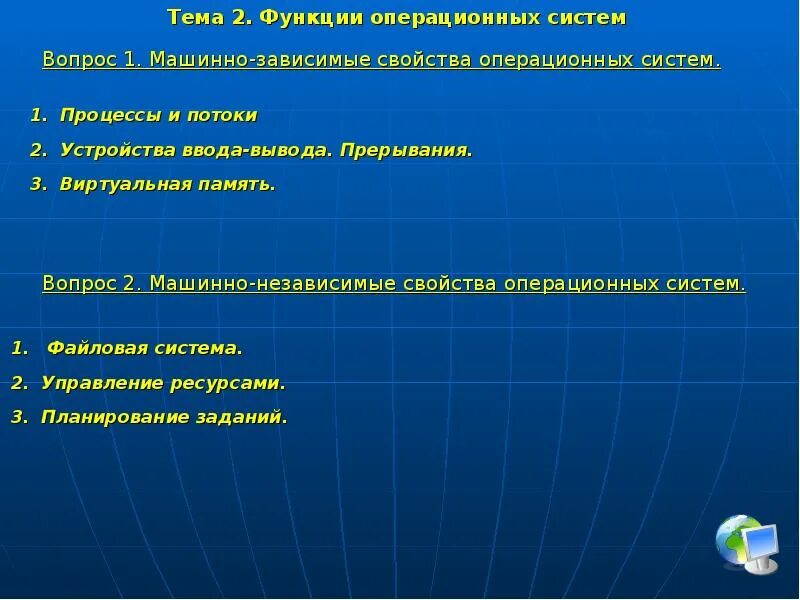 Тема 2. Функции операционных систем

Вопрос 1. Машинно-зависимые свойства операционных систем.

1. Процессы и потоки
2. Устройства ввода-вывода. Прерывания.
3. Виртуальная память.

Вопрос 2. Машинно-независимые свойства операционных систем.

1. Файловая система.
2. Управление ресурсами.
3. Планирование заданий.